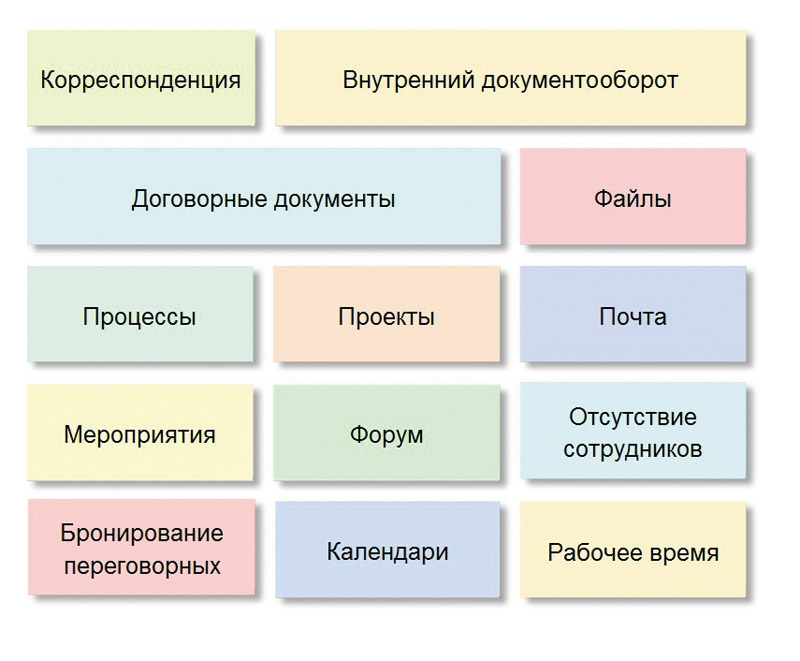 Корреспонденция

Внутренний документооборот

Договорные документы

Файлы

Процессы

Проекты

Почта

Мероприятия

Форум

Отсутствие сотрудников

Бронирование переговорных

Календари

Рабочее время